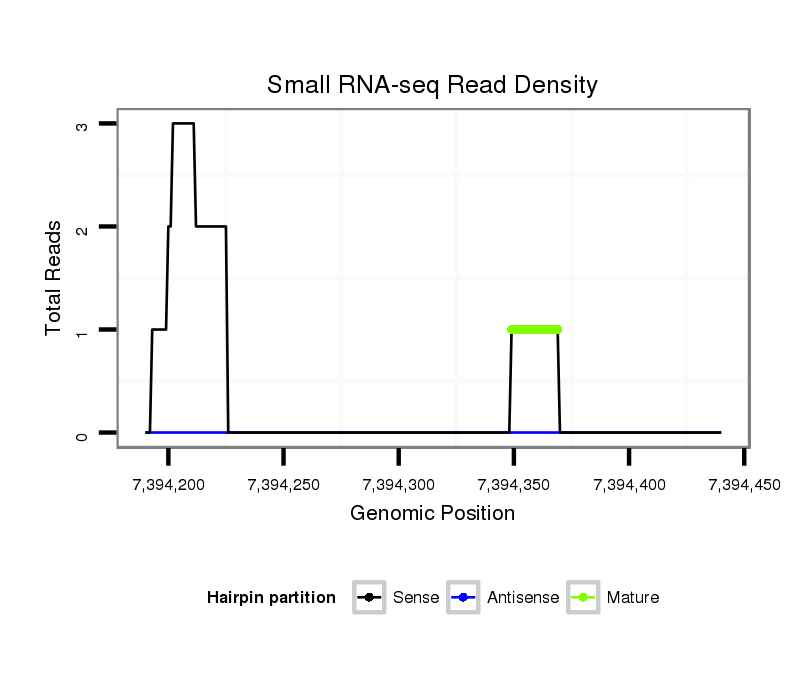 Small RNA-seq Read Density

Total Reads

3
2
1
0

7,394,200
7,394,250
7,394,300
7,394,350
7,394,400
7,394,450

Genomic Position

Hairpin partition
Sense
Antisense
Mature